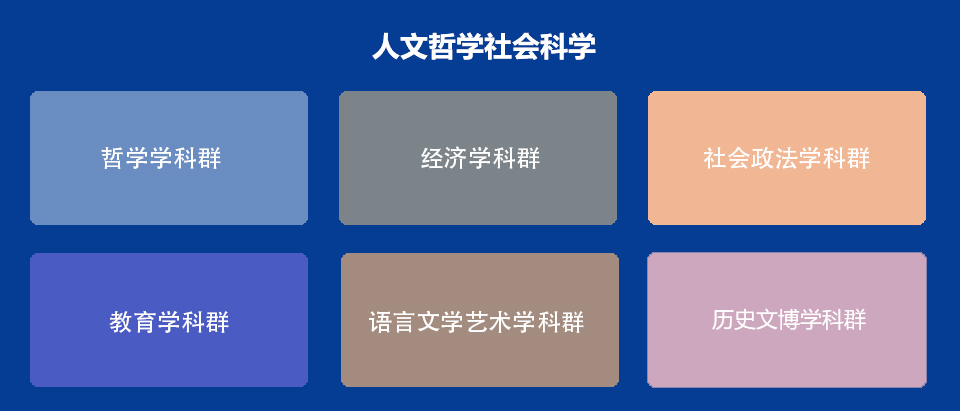 人文哲学社会科学

哲学学科群

经济学科群

社会政法学科群

教育学科群

语言文学艺术学科群

历史文博学科群